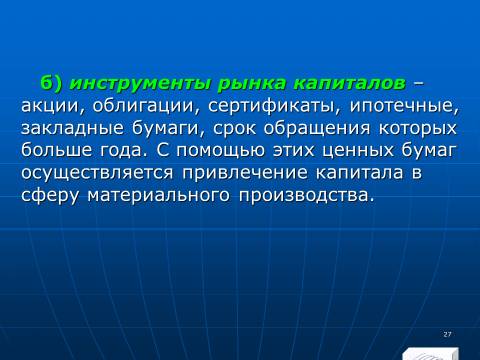 б) инструменты рынка капиталов – акции, облигации, сертификаты, ипотечные, закладные бумаги, срок обращения которых больше года. С помощью этих ценных бумаг осуществляется привлечение капитала в сферу материального производства.

27